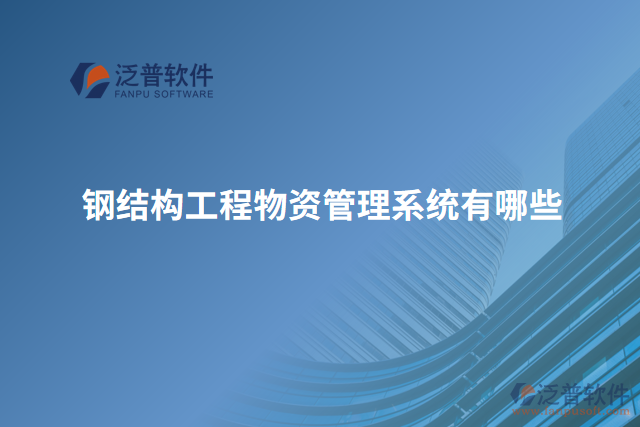 泛普软件
FANPU SOFTWARE

钢结构工程物资管理系统有哪些

泛普软件
www.fanpusoft.com